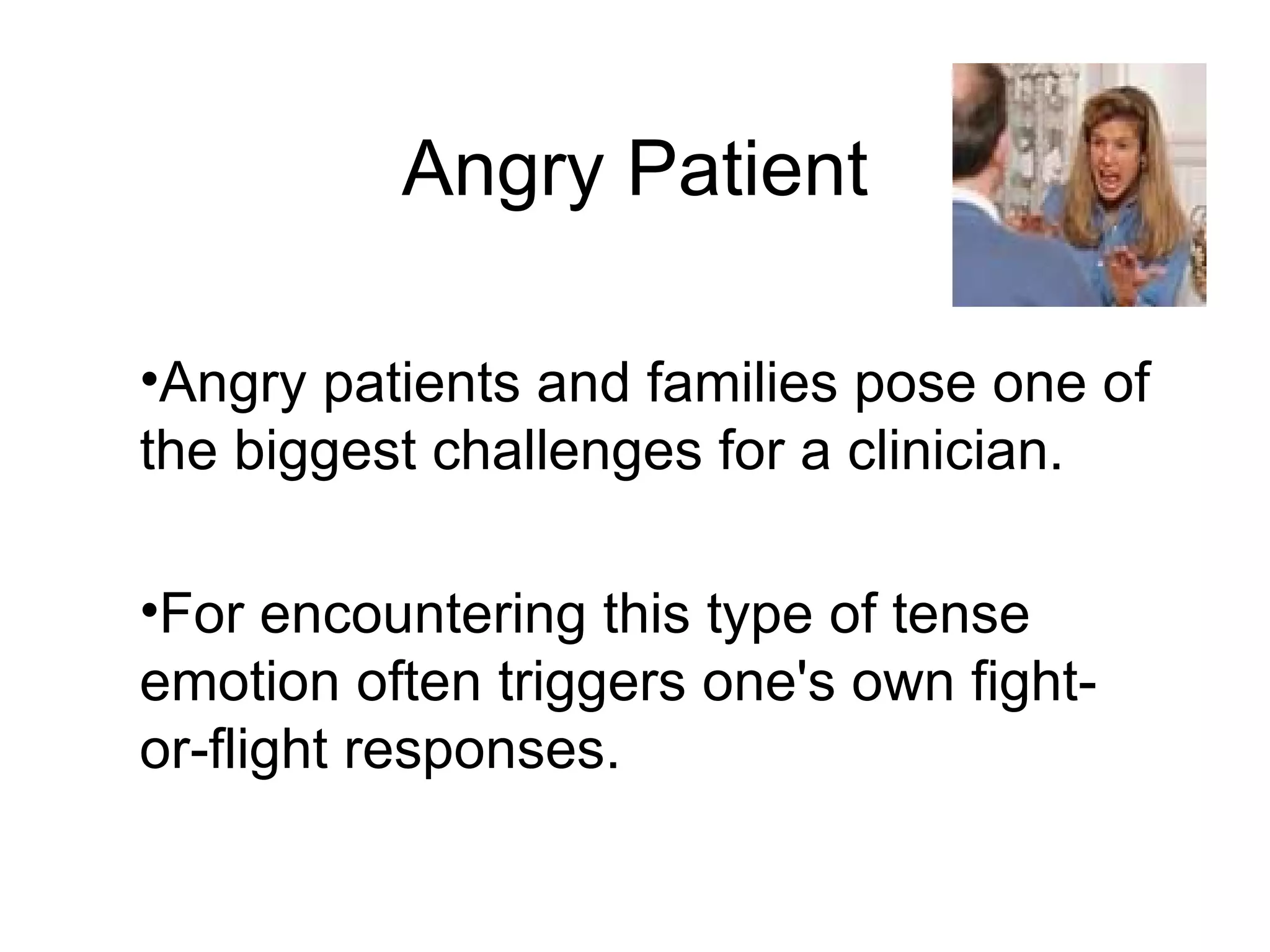 Angry Patient

•Angry patients and families pose one of the biggest challenges for a clinician.

•For encountering this type of tense emotion often triggers one's own fight-or-flight responses.